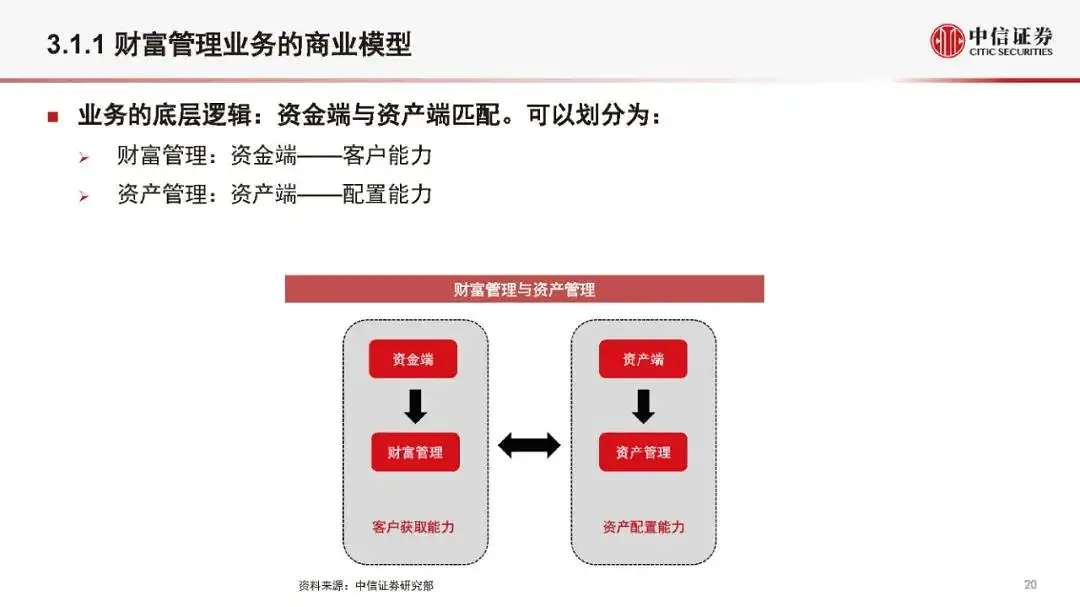 3.1.1 财富管理业务的商业模型

中信证券
CITIC SECURITIES

■ 业务的底层逻辑：资金端与资产端匹配。可以划分为：

➢ 财富管理：资金端——客户能力

➢ 资产管理：资产端——配置能力

财富管理与资产管理

资金端

财富管理

客户获取能力

资产端

资产管理

资产配置能力

资料来源：中信证券研究部

20